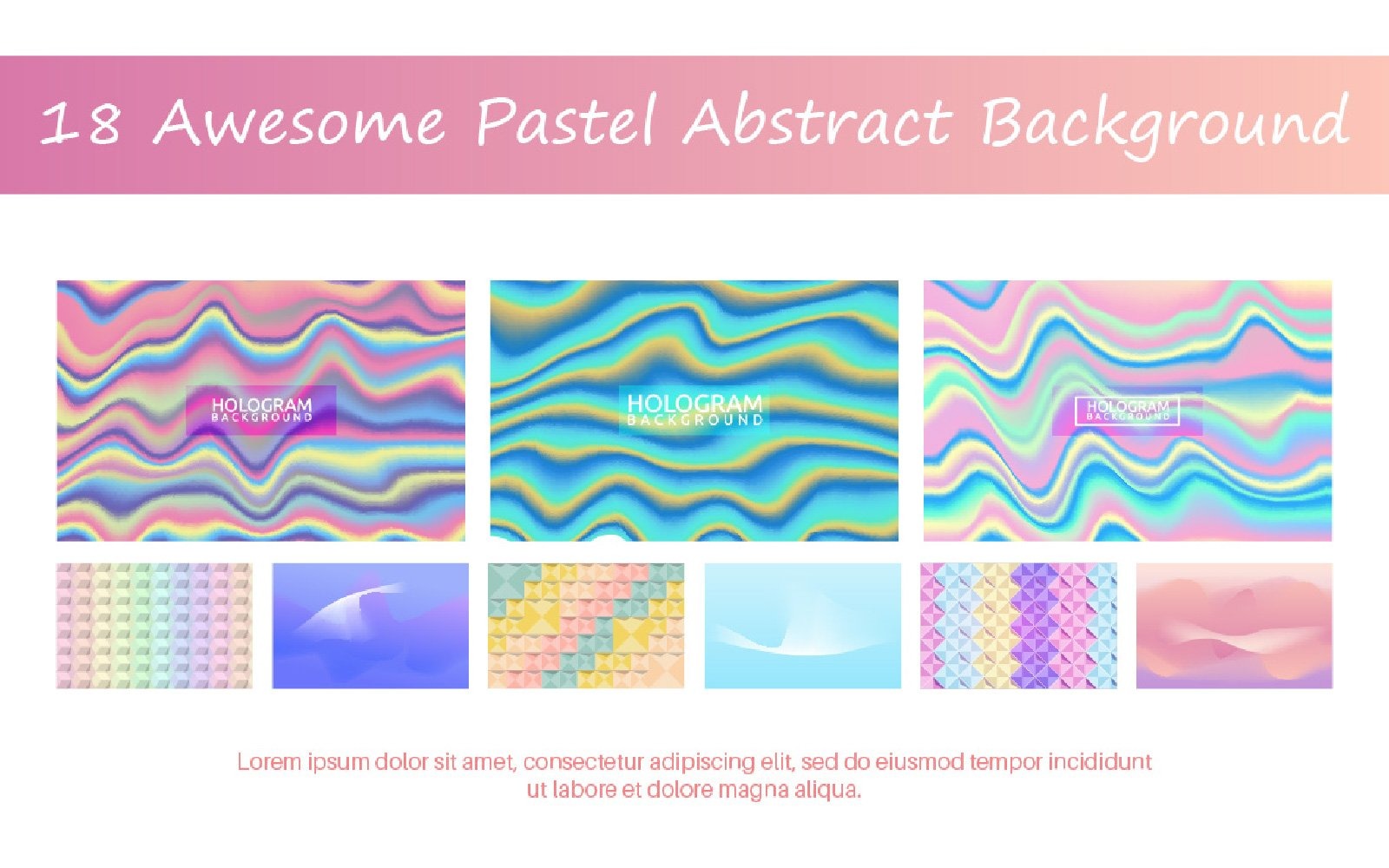 18 Awesome Pastel Abstract Background

HOLOGRAM
BACKGROUND

HOLOGRAM
BACKGROUND

HOLOGRAM
BACKGROUND

Lorem ipsum dolor sit amet, consectetur adipiscing elit, sed do eiusmod tempor incididunt ut labore et dolore magna aliqua.